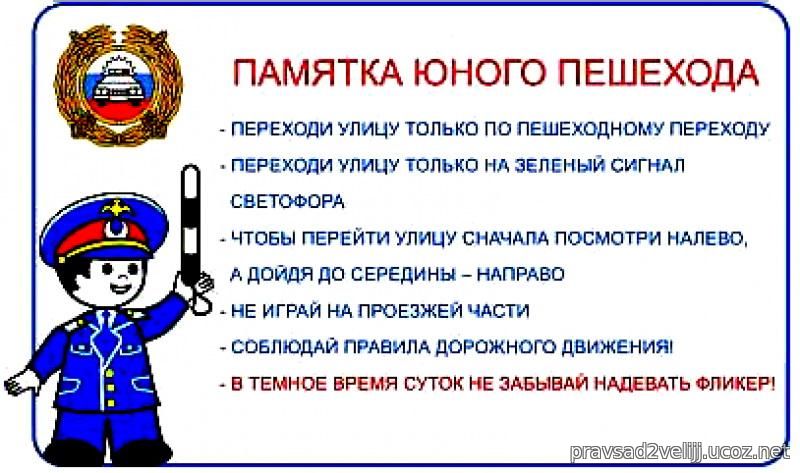 ПАМЯТКА ЮНОГО ПЕШЕХОДА

- ПЕРЕХОДИ УЛИЦУ ТОЛЬКО ПО ПЕШЕХОДНОМУ ПЕРЕХОДУ
- ПЕРЕХОДИ УЛИЦУ ТОЛЬКО НА ЗЕЛЕНЫЙ СИГНАЛ СВЕТОФОРА
- ЧТОБЫ ПЕРЕЙТИ УЛИЦУ СНАЧАЛА ПОСМОТРИ НАЛЕВО, А ДОЙДЯ ДО СЕРЕДИНЫ – НАПРАВО
- НЕ ИГРАЙ НА ПРОЕЗЖЕЙ ЧАСТИ
- СОБЛЮДАЙ ПРАВИЛА ДОРОЖНОГО ДВИЖЕНИЯ!
- В ТЕМНОЕ ВРЕМЯ СУТОК НЕ ЗАБЫВАЙ НАДЕВАТЬ ФЛИКЕР!

pravsad2velijj.ucoz.net